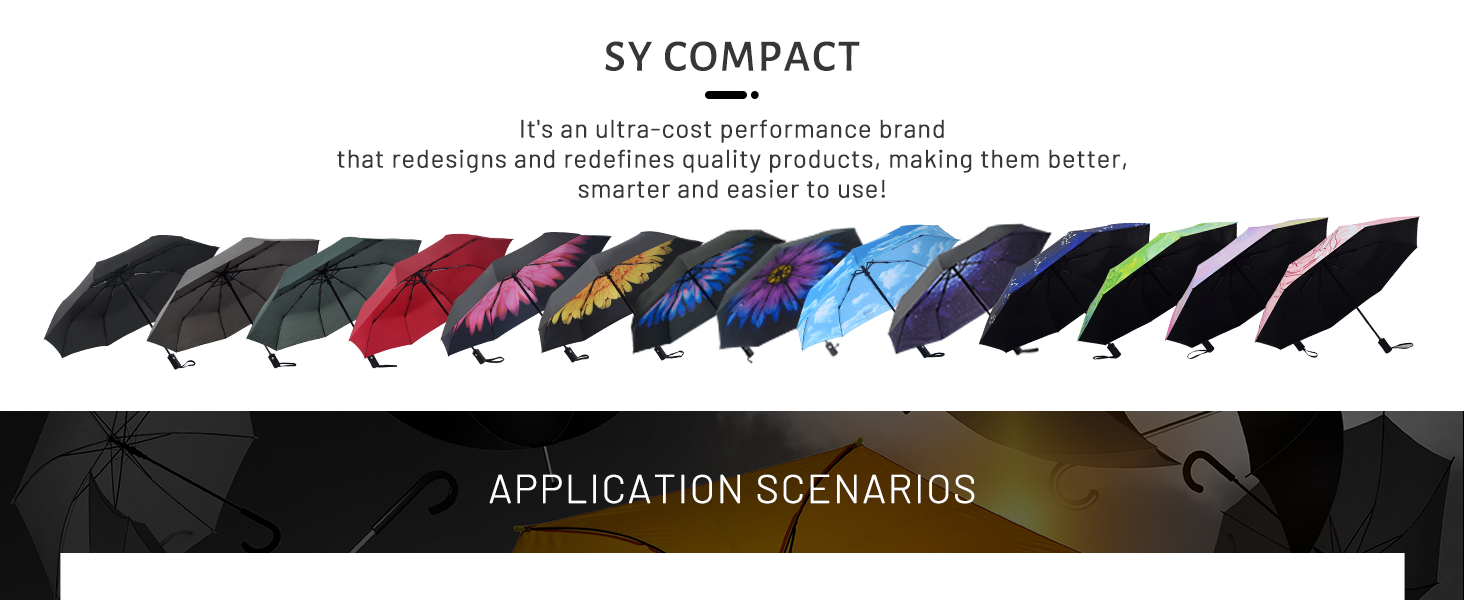 SY COMPACT

It's an ultra-cost performance brand
that redesigns and redefines quality products, making them better,
smarter and easier to use!

APPLICATION SCENARIOS